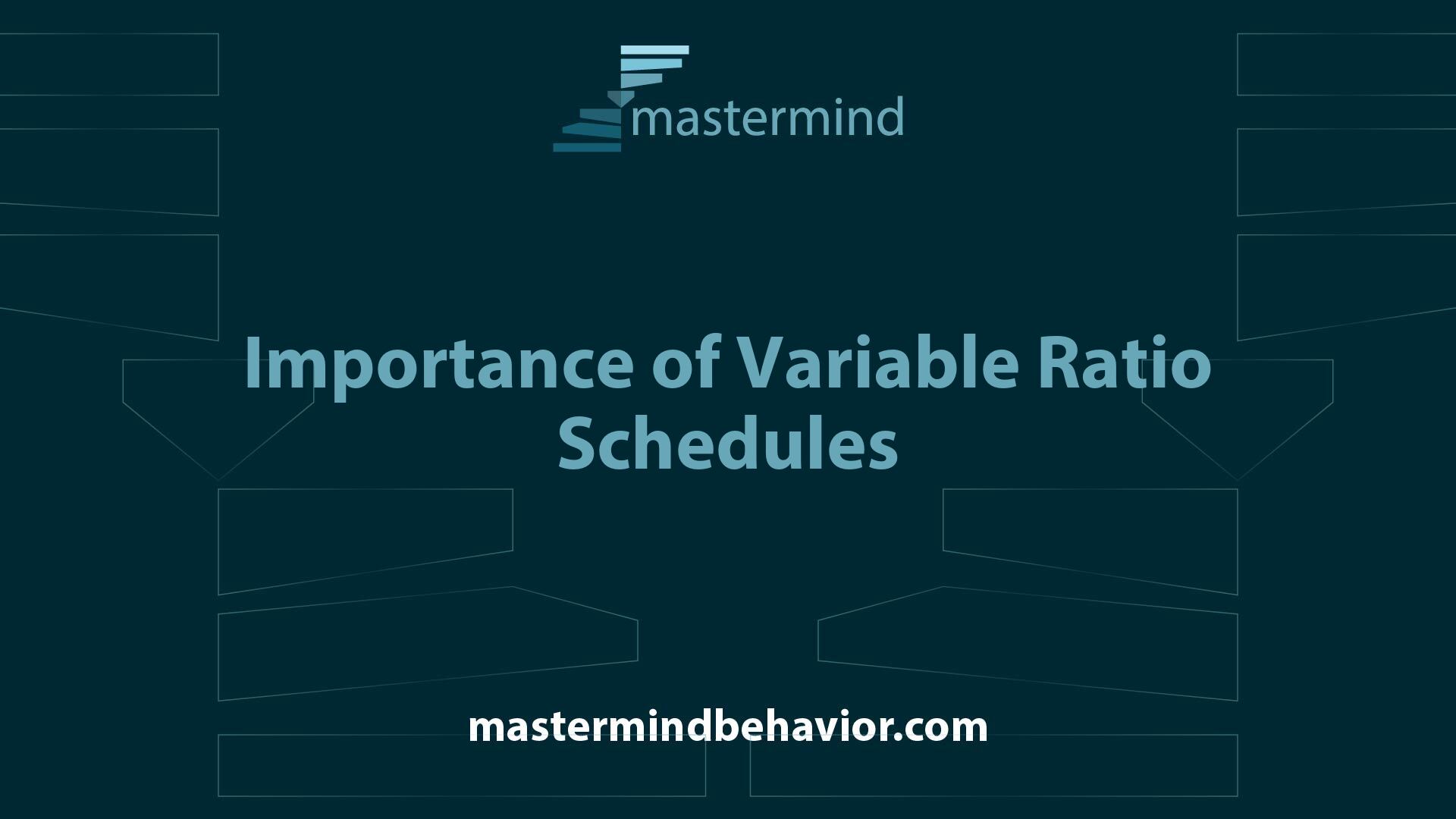 mastermind

Importance of Variable Ratio Schedules

mastermindbehavior.com